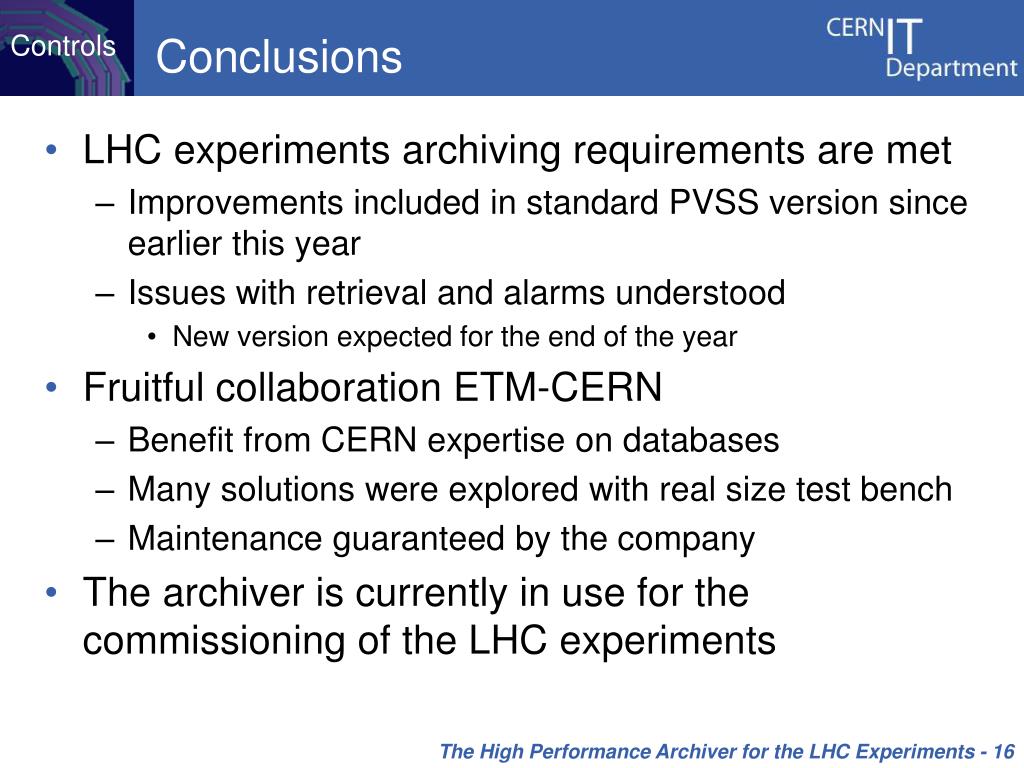 Controls

Conclusions

CERN IT Department

• LHC experiments archiving requirements are met
– Improvements included in standard PVSS version since earlier this year
– Issues with retrieval and alarms understood
• New version expected for the end of the year
• Fruitful collaboration ETM-CERN
– Benefit from CERN expertise on databases
– Many solutions were explored with real size test bench
– Maintenance guaranteed by the company
• The archiver is currently in use for the commissioning of the LHC experiments

The High Performance Archiver for the LHC Experiments - 16